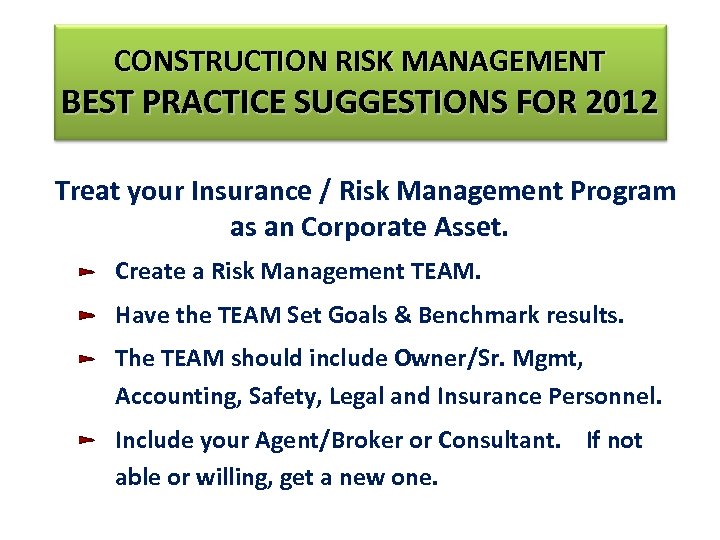 CONSTRUCTION RISK MANAGEMENT
BEST PRACTICE SUGGESTIONS FOR 2012

Treat your Insurance / Risk Management Program as an Corporate Asset.

Create a Risk Management TEAM.

Have the TEAM Set Goals & Benchmark results.

The TEAM should include Owner/Sr. Mgmt, Accounting, Safety, Legal and Insurance Personnel.

Include your Agent/Broker or Consultant. If not able or willing, get a new one.